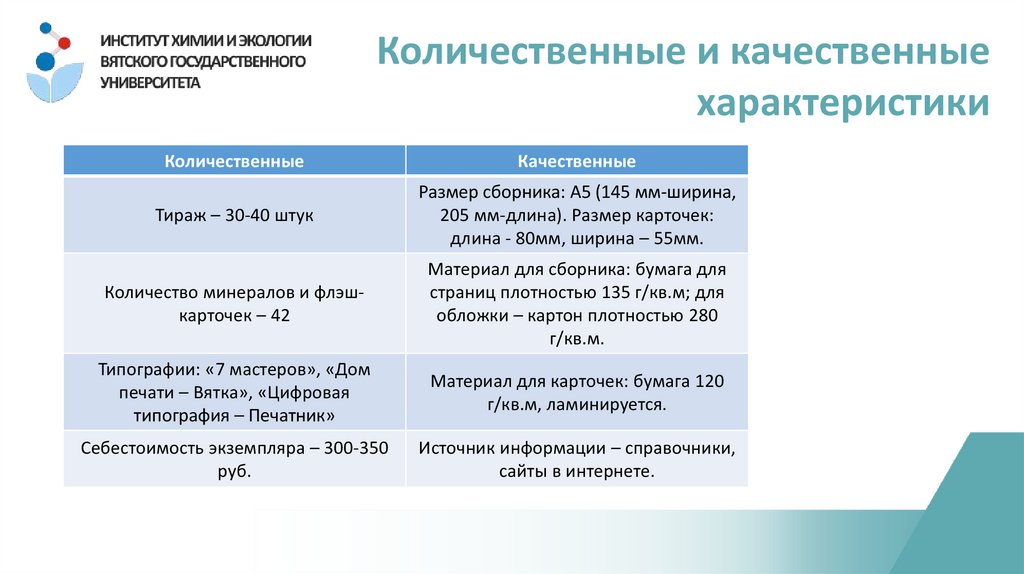 ИНСТИТУТ ХИМИИ И ЭКОЛОГИИ ВЯТСКОГО ГОСУДАРСТВЕННОГО УНИВЕРСИТЕТА

Количественные и качественные характеристики

| Количественные | Качественные |
|---|---|
| Тираж – 30-40 штук | Размер сборника: А5 (145 мм-ширина, 205 мм-длина). Размер карточек: длина - 80мм, ширина – 55мм. |
| Количество минералов и флэш-карточек – 42 | Материал для сборника: бумага для страниц плотностью 135 г/кв.м; для обложки – картон плотностью 280 г/кв.м. |
| Типографии: «7 мастеров», «Дом печати – Вятка», «Цифровая типография – Печатник» | Материал для карточек: бумага 120 г/кв.м, ламинируется. |
| Себестоимость экземпляра – 300-350 руб. | Источник информации – справочники, сайты в интернете. |